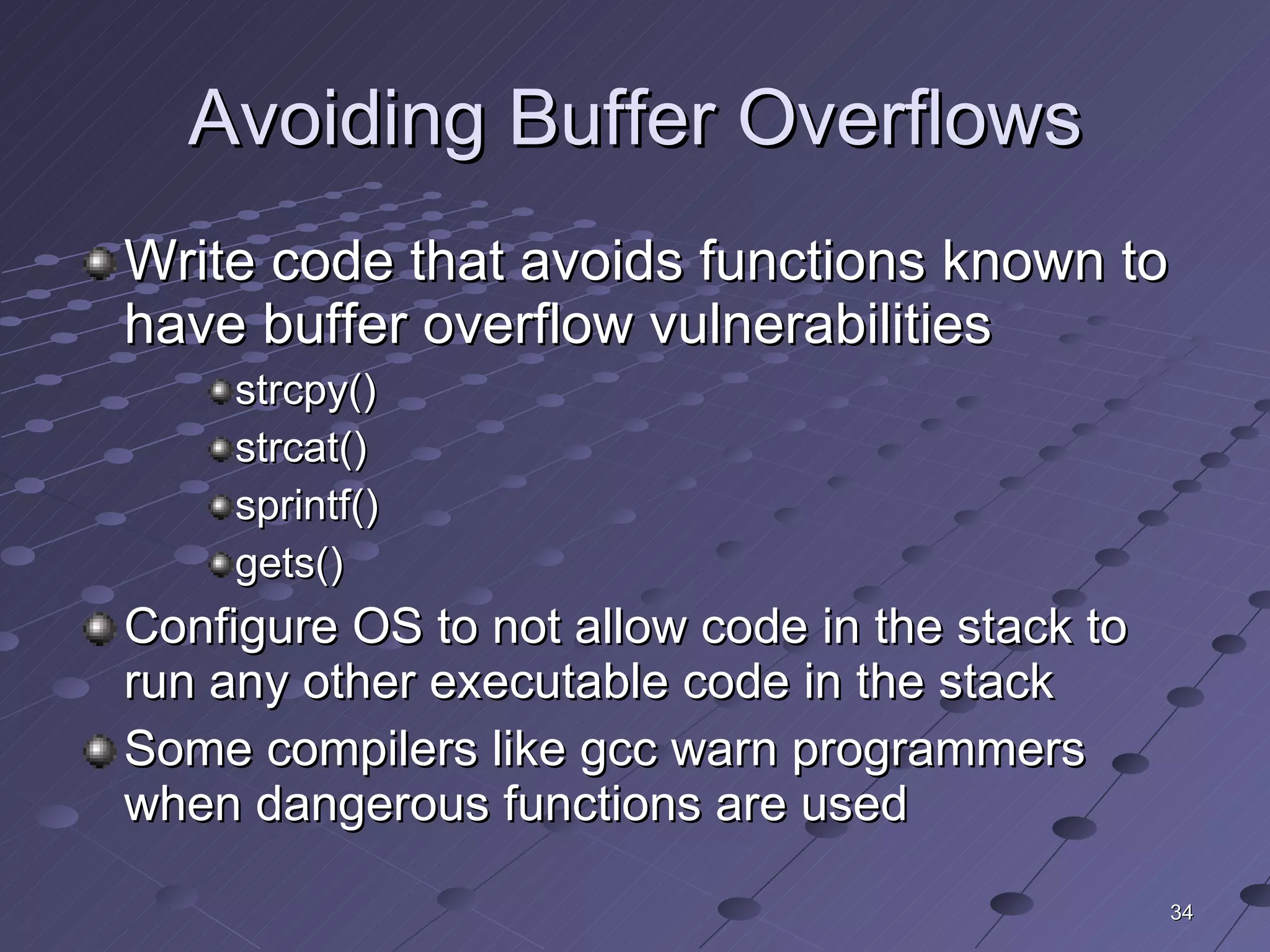 Avoiding Buffer Overflows

Write code that avoids functions known to have buffer overflow vulnerabilities

strcpy()

strcat()

sprintf()

gets()

Configure OS to not allow code in the stack to run any other executable code in the stack

Some compilers like gcc warn programmers when dangerous functions are used

34